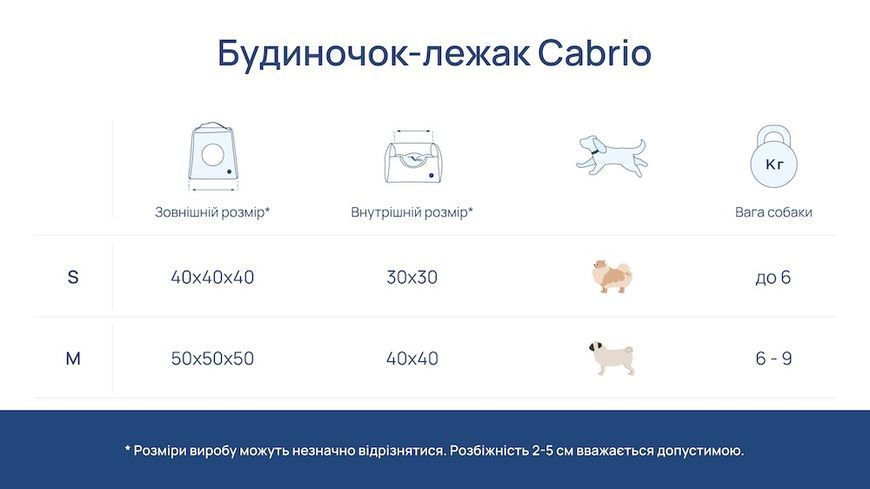 Будиночок-лежак Cabrio

| | Зовнішній розмір* | Внутрішній розмір* | | Кг Вага собаки |
|---|---|---|---|---|
| S | 40x40x40 | 30x30 | | до 6 |
| M | 50x50x50 | 40x40 | | 6 - 9 |

* Розміри виробу можуть незначно відрізнятися. Розбіжність 2-5 см вважається допустимою.